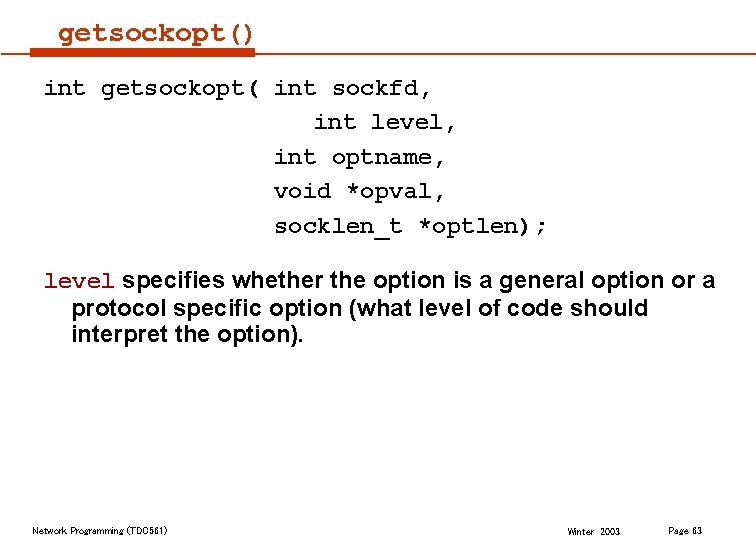 getsockopt()

int getsockopt( int sockfd,
int level,
int optname,
void *opval,
socklen_t *optlen);

level specifies whether the option is a general option or a protocol specific option (what level of code should interpret the option).

Network Programming (TDC561) Winter 2003 Page 63